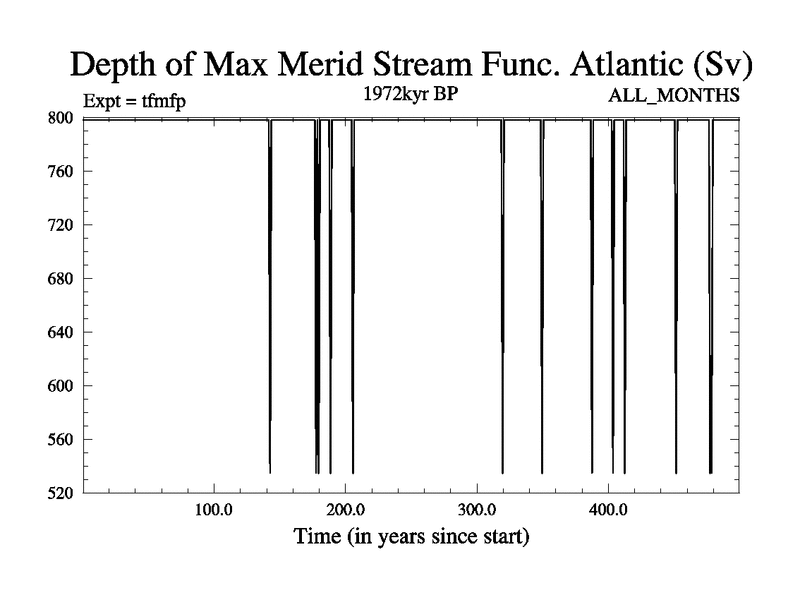 Depth of Max Merid Stream Func. Atlantic (Sv)
Expt = tfmfp
1972kyr BP
ALL_MONTHS

800
760
720
680
640
600
560
520

100.0
200.0
300.0
400.0

Time (in years since start)